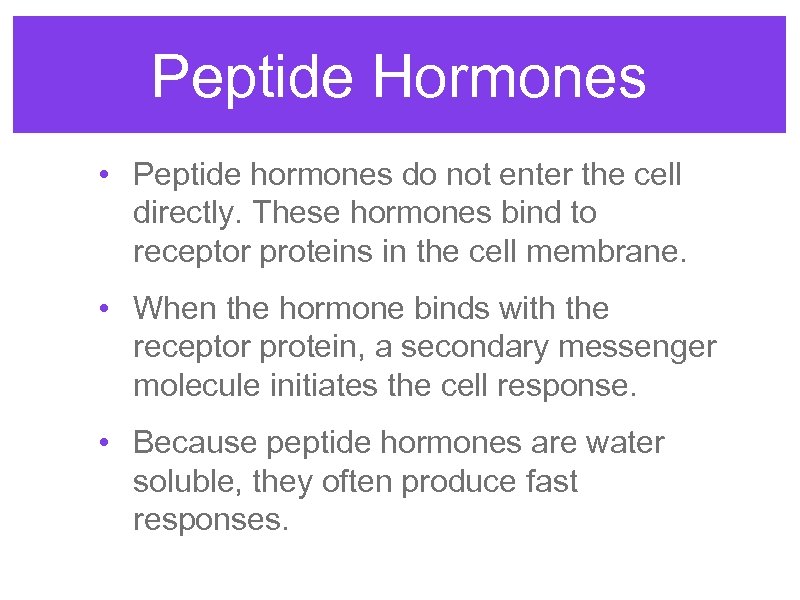 Peptide Hormones

• Peptide hormones do not enter the cell directly. These hormones bind to receptor proteins in the cell membrane.

• When the hormone binds with the receptor protein, a secondary messenger molecule initiates the cell response.

• Because peptide hormones are water soluble, they often produce fast responses.